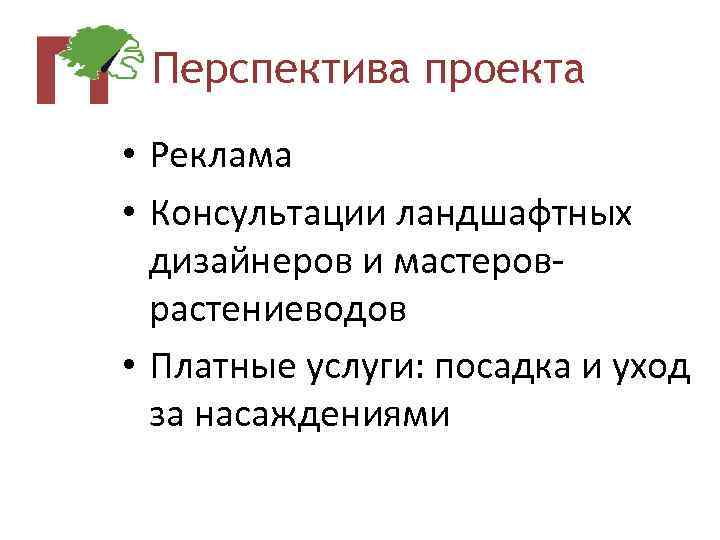 Перспектива проекта

• Реклама
• Консультации ландшафтных дизайнеров и мастеров-растениеводов
• Платные услуги: посадка и уход за насаждениями